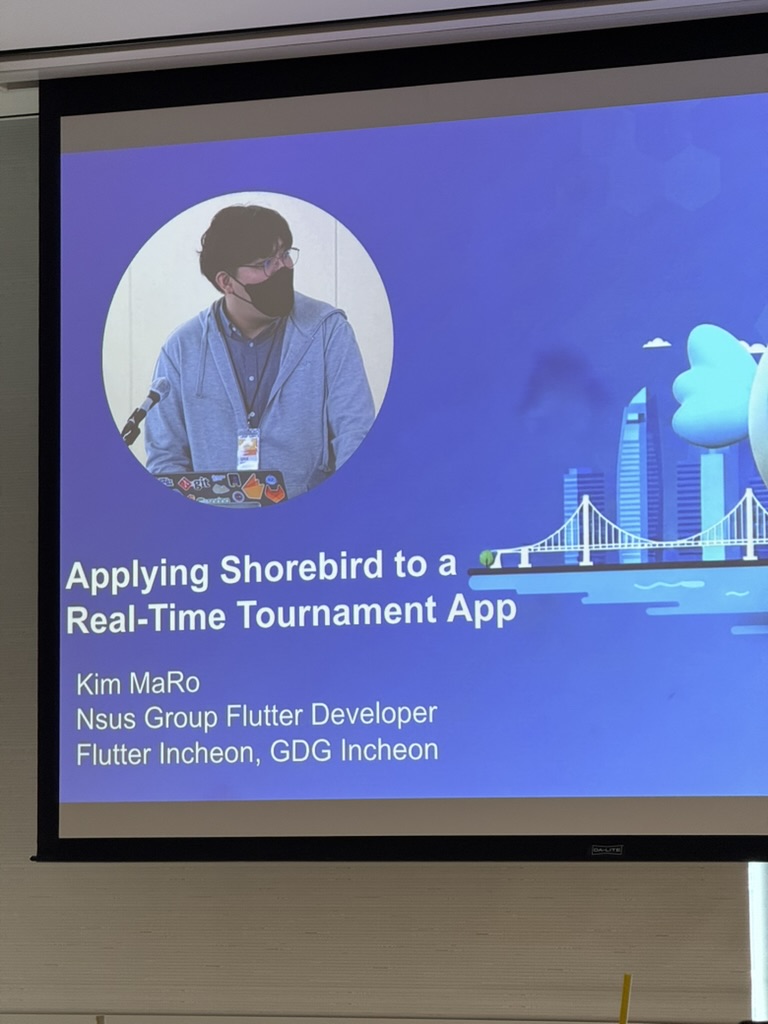 Applying Shorebird to a Real-Time Tournament App

Kim MaRo
Nsus Group Flutter Developer
Flutter Incheon, GDG Incheon

DA-LITE